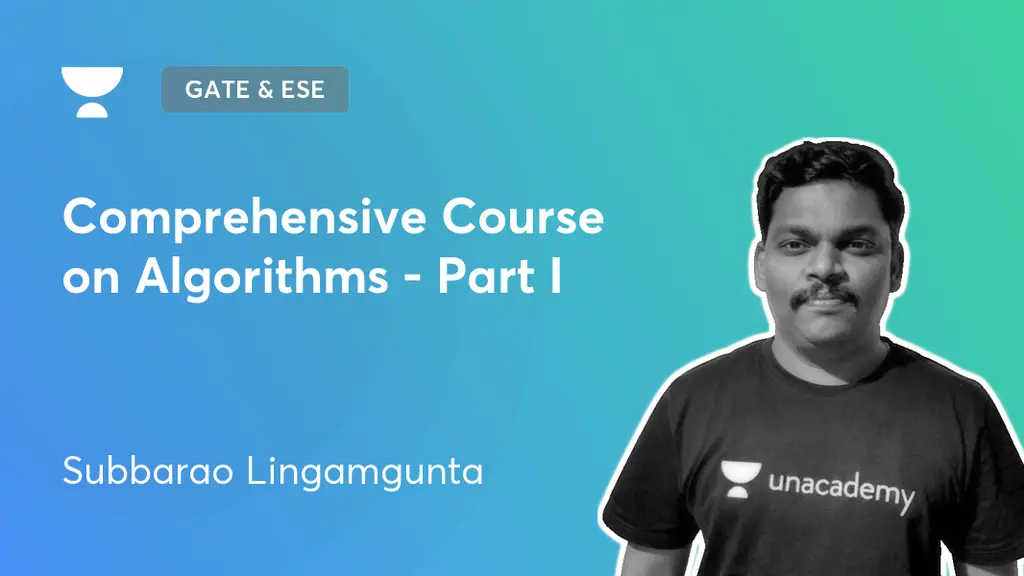 GATE & ESE

Comprehensive Course on Algorithms - Part I

Subbarao Lingamgunta

unacademy